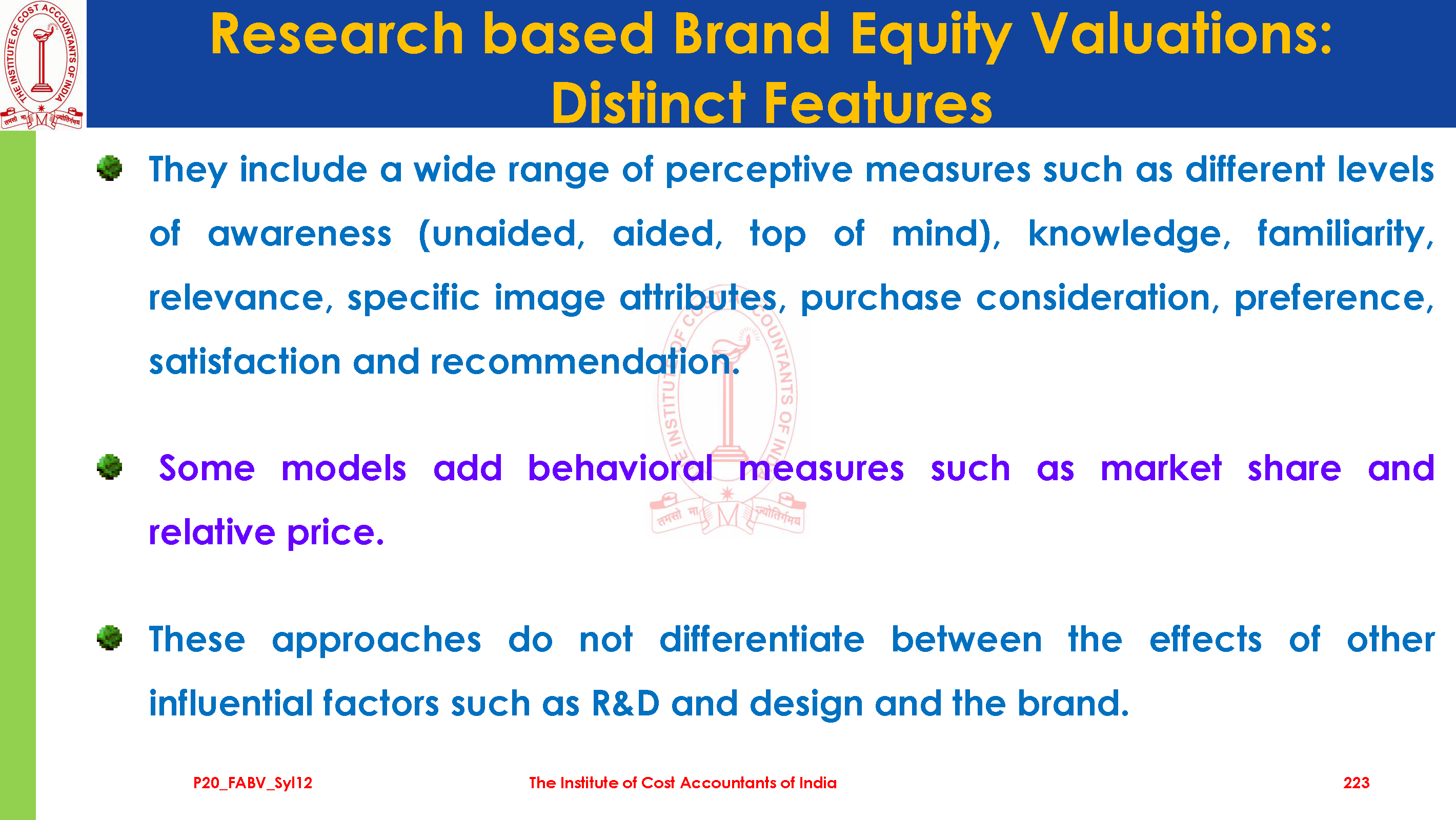 THE INSTITUTE OF COST ACCOUNTANTS OF INDIA
तमसो मा ज्योतिर्गमय

Research based Brand Equity Valuations: Distinct Features

They include a wide range of perceptive measures such as different levels of awareness (unaided, aided, top of mind), knowledge, familiarity, relevance, specific image attributes, purchase consideration, preference, satisfaction and recommendation.

Some models add behavioral measures such as market share and relative price.

These approaches do not differentiate between the effects of other influential factors such as R&D and design and the brand.

P20_FABV_Syl12 The Institute of Cost Accountants of India 223